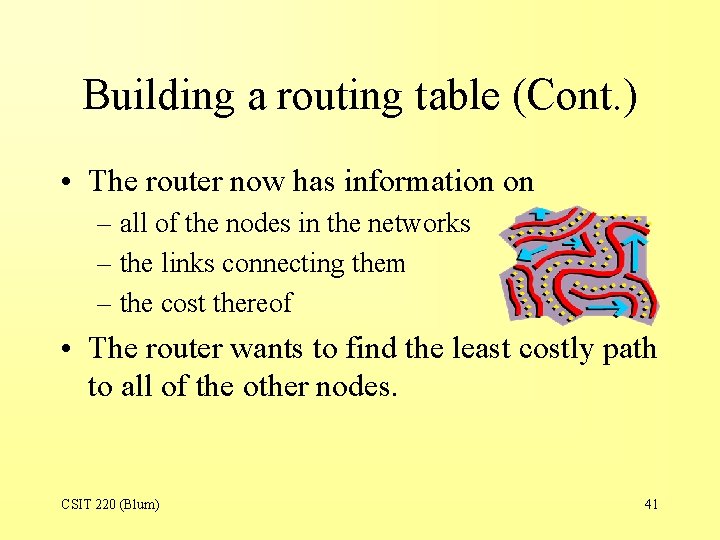 Building a routing table (Cont.)

• The router now has information on
– all of the nodes in the networks
– the links connecting them
– the cost thereof

• The router wants to find the least costly path to all of the other nodes.

CSIT 220 (Blum)

41